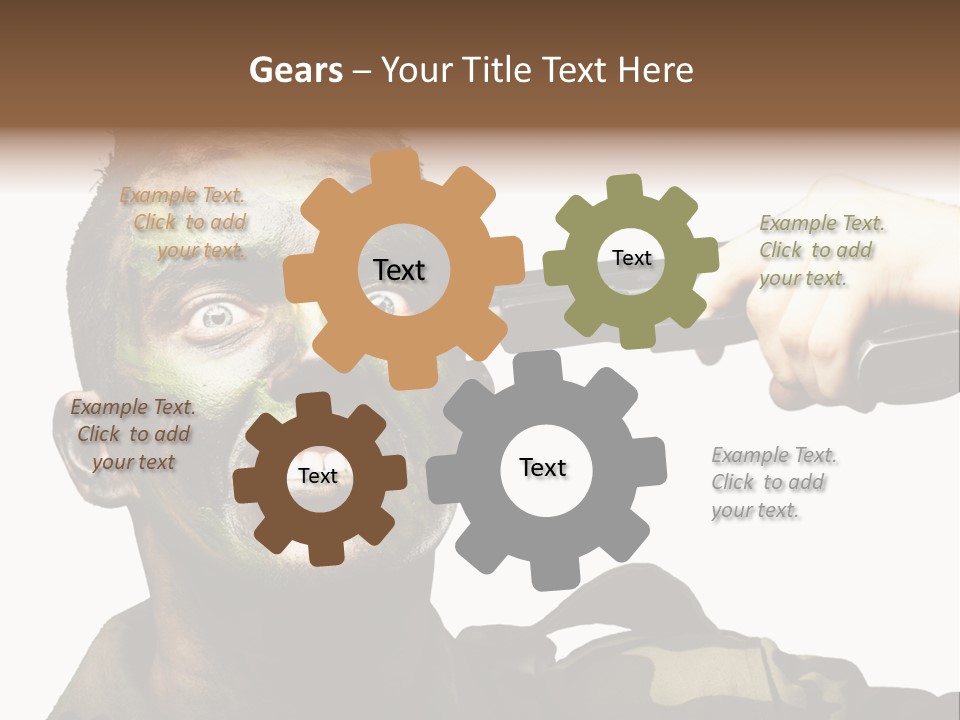 Gears – Your Title Text Here

Example Text. Click to add your text.

Text

Text

Example Text. Click to add your text.

Example Text. Click to add your text

Text

Text

Example Text. Click to add your text.